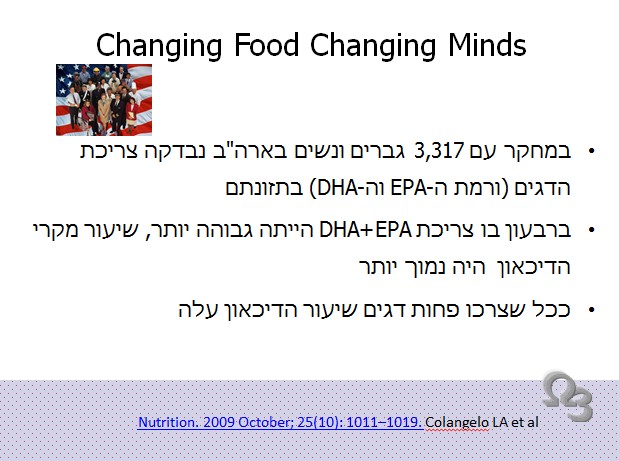 Changing Food Changing Minds

• במחקר עם 3,317 גברים ונשים בארה"ב נבדקה צריכת הדגים (ורמת ה-EPA וה-DHA) בתזונתם

• ברבעון בו צריכת DHA+EPA הייתה גבוהה יותר, שיעור מקרי הדיכאון היה נמוך יותר

• ככל שצרכו פחות דגים שיעור הדיכאון עלה

Ω3

Nutrition. 2009 October; 25(10): 1011–1019. Colangelo LA et al